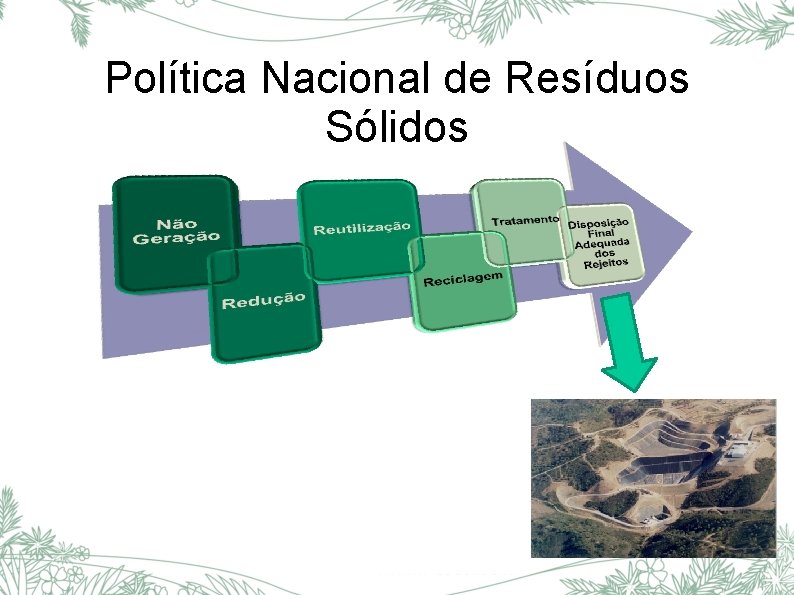 Política Nacional de Resíduos Sólidos

Não Geração

Redução

Reutilização

Reciclagem

Tratamento

Disposição Final Adequada dos Rejeitos